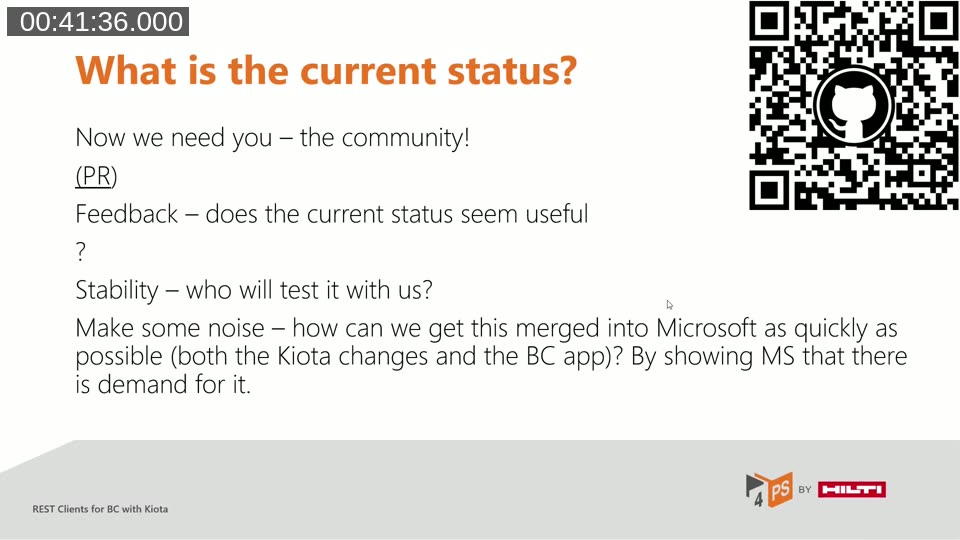 00:41:36.000

What is the current status?

Now we need you – the community!

(PR)

Feedback – does the current status seem useful

?

Stability – who will test it with us?

Make some noise – how can we get this merged into Microsoft as quickly as possible (both the Kiota changes and the BC app)? By showing MS that there is demand for it.

REST Clients for BC with Kiota

4PS BY HILTI